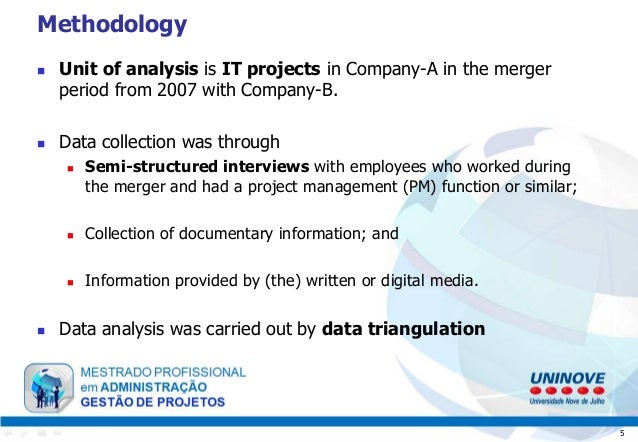 Methodology

Unit of analysis is IT projects in Company-A in the merger period from 2007 with Company-B.

Data collection was through

Semi-structured interviews with employees who worked during the merger and had a project management (PM) function or similar;

Collection of documentary information; and

Information provided by (the) written or digital media.

Data analysis was carried out by data triangulation

MESTRADO PROFISSIONAL
em ADMINISTRAÇÃO
GESTÃO DE PROJETOS

UNINOVE
Universidade Nove de Julho

5